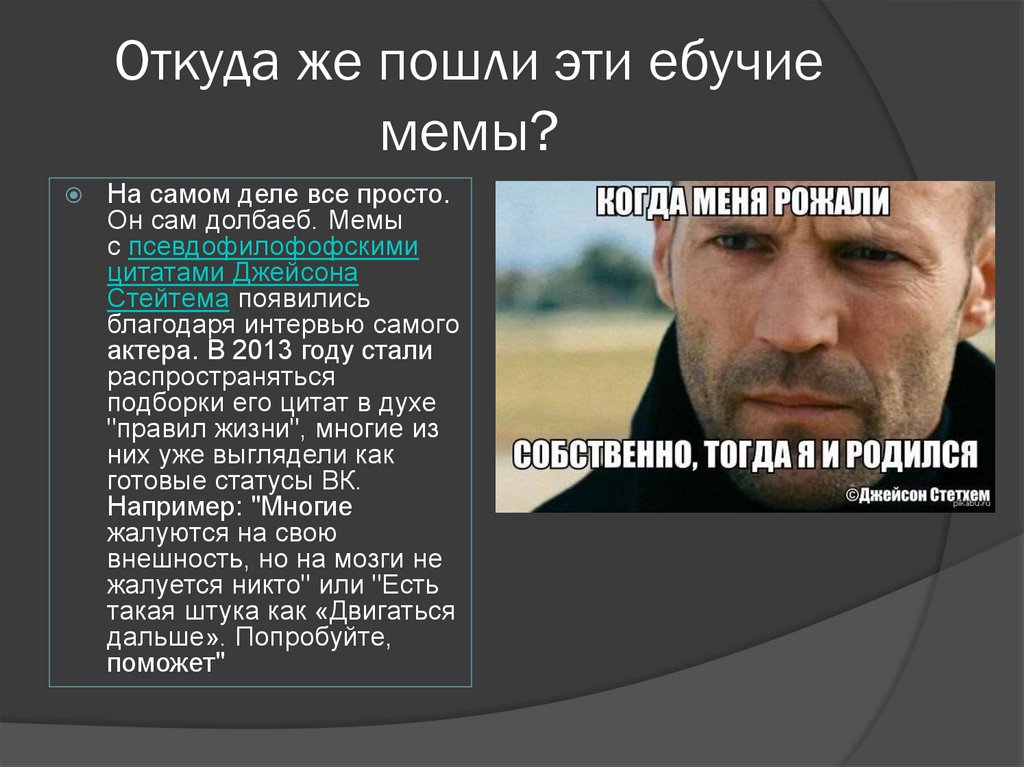 Откуда же пошли эти ебучие мемы?

На самом деле все просто. Он сам долбаеб. Мемы с псевдофилофофскими цитатами Джейсона Стейтема появились благодаря интервью самого актера. В 2013 году стали распространяться подборки его цитат в духе "правил жизни", многие из них уже выглядели как готовые статусы ВК. Например: "Многие жалуются на свою внешность, но на мозги не жалуется никто" или "Есть такая штука как «Двигаться дальше». Попробуйте, поможет"

КОГДА МЕНЯ РОЖАЛИ

СОБСТВЕННО, ТОГДА Я И РОДИЛСЯ

©Джейсон Стетхем

pikabu.ru